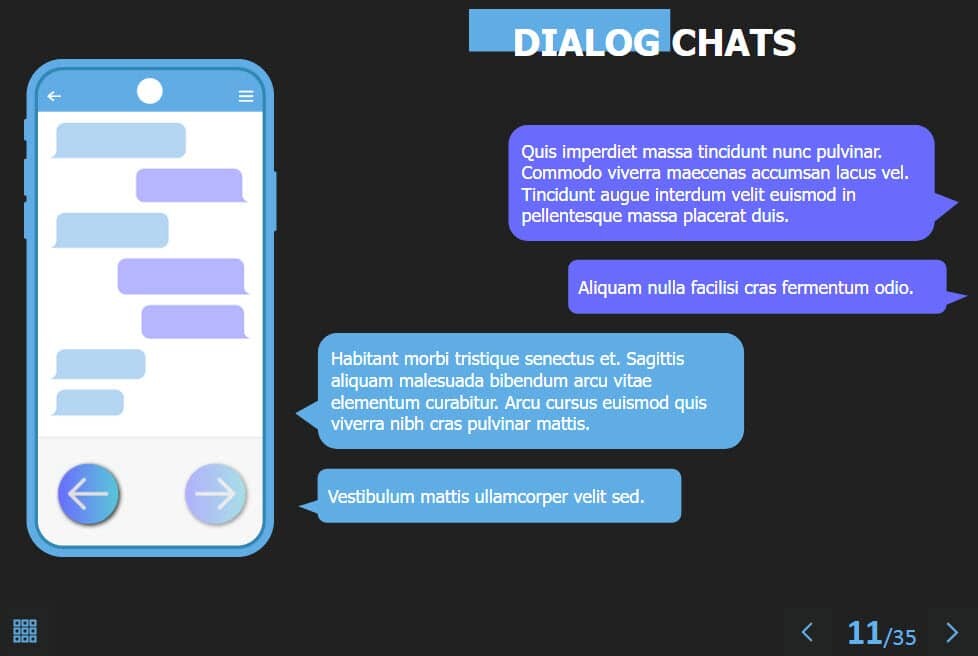 DIALOG CHATS

Quis imperdiet massa tincidunt nunc pulvinar. Commodo viverra maecenas accumsan lacus vel. Tincidunt augue interdum velit euismod in pellentesque massa placerat duis.

Aliquam nulla facilisi cras fermentum odio.

Habitant morbi tristique senectus et. Sagittis aliquam malesuada bibendum arcu vitae elementum curabitur. Arcu cursus euismod quis viverra nibh cras pulvinar mattis.

Vestibulum mattis ullamcorper velit sed.

11/35